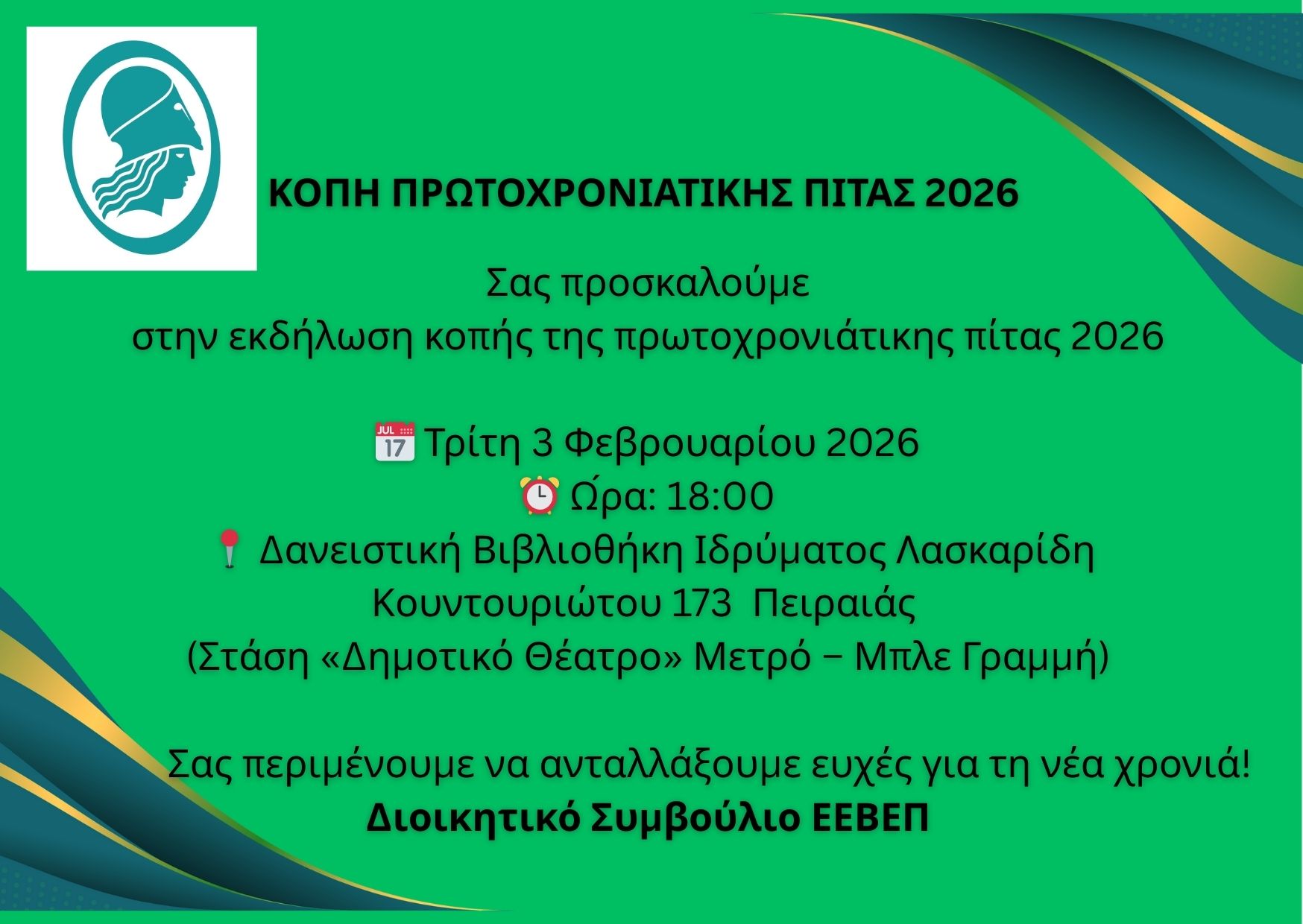 ΚΟΠΗ ΠΡΩΤΟΧΡΟΝΙΑΤΙΚΗΣ ΠΙΤΑΣ 2026

Σας προσκαλούμε
στην εκδήλωση κοπής της πρωτοχρονιάτικης πίτας 2026

JUL 17 Τρίτη 3 Φεβρουαρίου 2026
Ώρα: 18:00
Δανειστική Βιβλιοθήκη Ιδρύματος Λασκαρίδη
Κουντουριώτου 173 Πειραιάς
(Στάση «Δημοτικό Θέατρο» Μετρό – Μπλε Γραμμή)

Σας περιμένουμε να ανταλλάξουμε ευχές για τη νέα χρονιά!
Διοικητικό Συμβούλιο ΕΕΒΕΠ